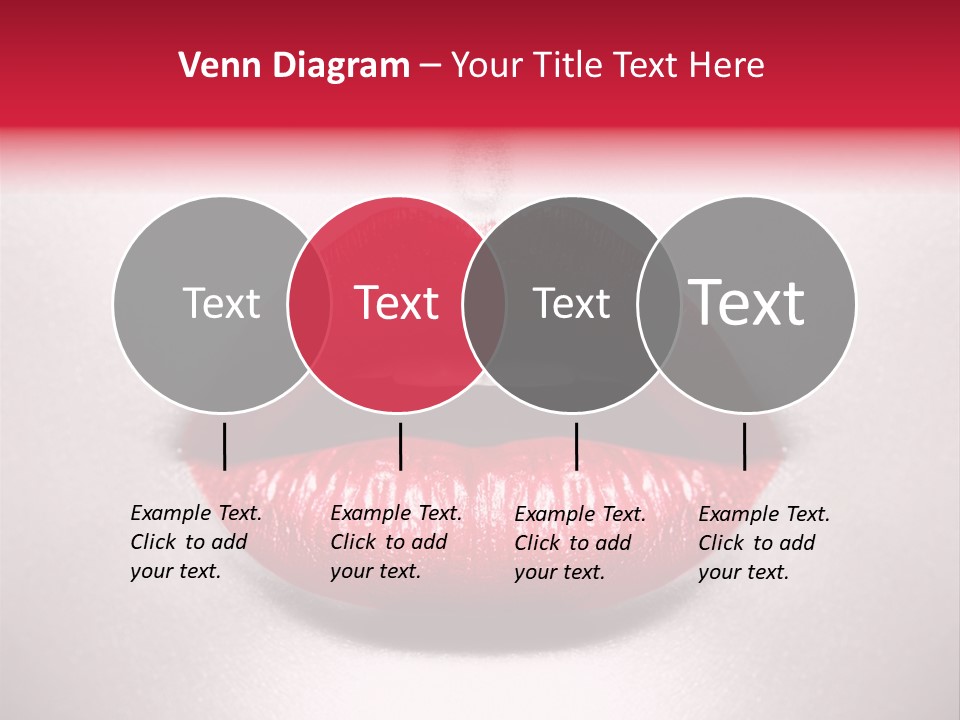 Venn Diagram – Your Title Text Here

Text

Text

Text

Text

Example Text. Click to add your text.

Example Text. Click to add your text.

Example Text. Click to add your text.

Example Text. Click to add your text.